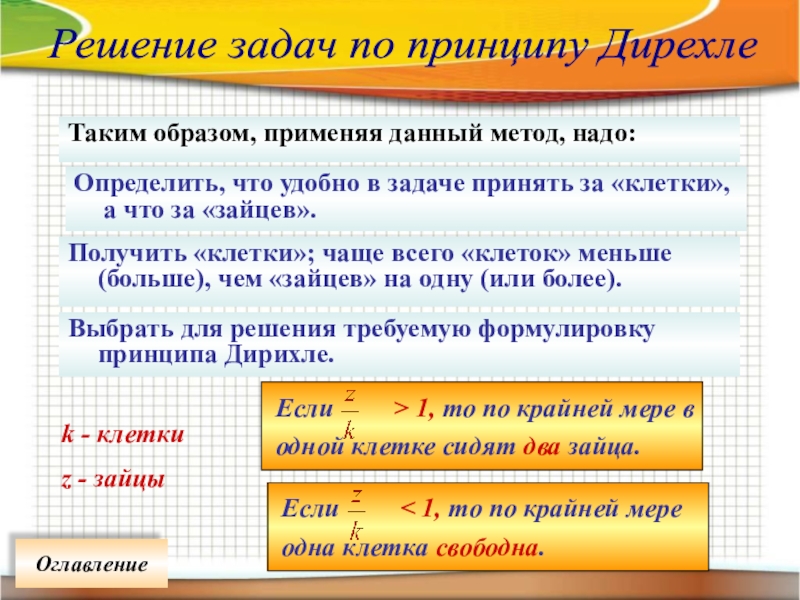 Решение задач по принципу Дирехле

Таким образом, применяя данный метод, надо:

Определить, что удобно в задаче принять за «клетки», а что за «зайцев».

Получить «клетки»; чаще всего «клеток» меньше (больше), чем «зайцев» на одну (или более).

Выбрать для решения требуемую формулировку принципа Дирихле.

k - клетки

z - зайцы

Если $\frac{z}{k}$ > 1, то по крайней мере в одной клетке сидят два зайца.

Если $\frac{z}{k}$ < 1, то по крайней мере одна клетка свободна.

Оглавление